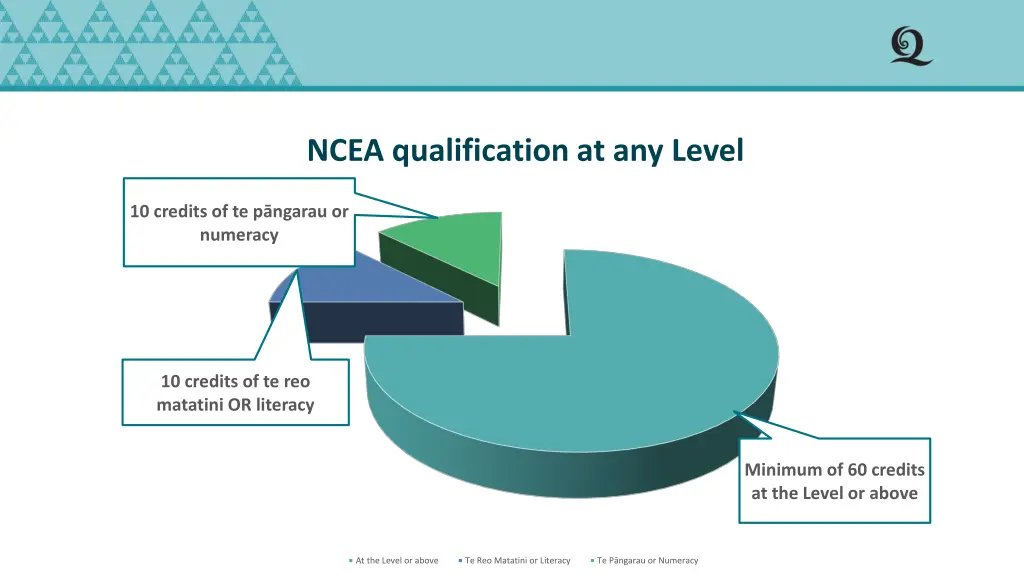 NCEA qualification at any Level

10 credits of te pāngarau or numeracy

10 credits of te reo matatini OR literacy

Minimum of 60 credits at the Level or above

At the Level or above
Te Reo Matatini or Literacy
Te Pāngarau or Numeracy